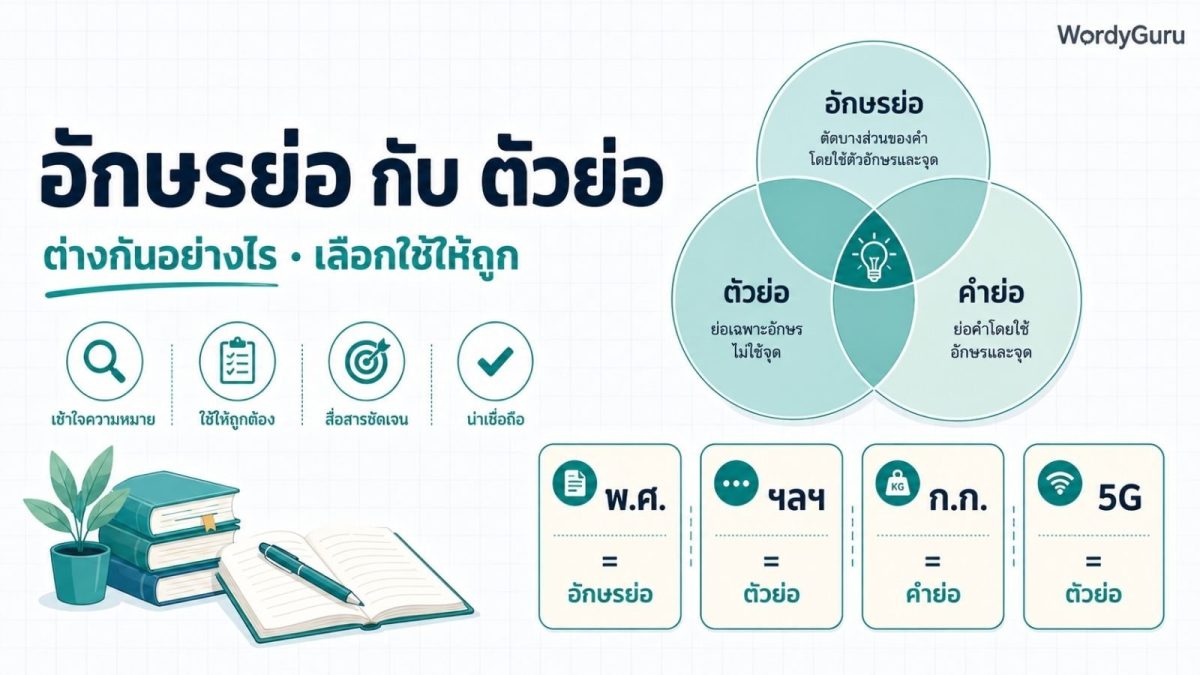 WordyGuru

อักษรย่อ กับ ตัวย่อ

ต่างกันอย่างไร • เลือกใช้ให้ถูก

เข้าใจความหมาย

ใช้ให้ถูกต้อง

สื่อสารชัดเจน

น่าเชื่อถือ

อักษรย่อ
ตัดบางส่วนของคำ โดยใช้ตัวอักษรและจุด

ตัวย่อ
ย่อเฉพาะอักษร ไม่ใช้จุด

คำย่อ
ย่อคำโดยใช้ อักษรและจุด

พ.ศ.
=
อักษรย่อ

ฯลฯ
=
ตัวย่อ

KG
ก.ก.
=
คำย่อ

5G
=
ตัวย่อ